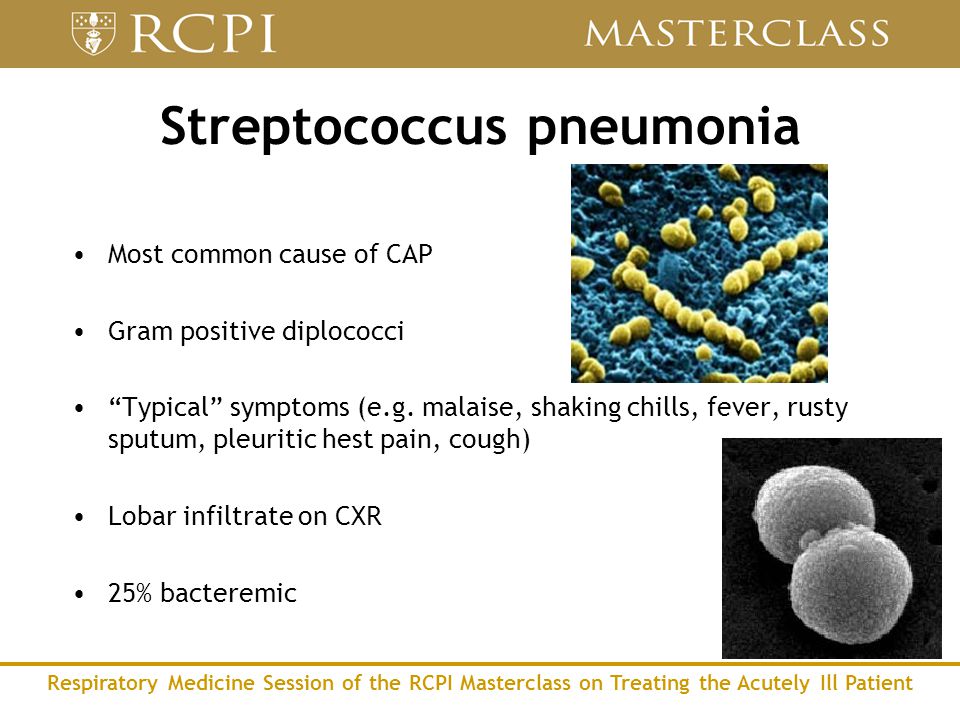 RCPI

MASTERCLASS

Streptococcus pneumonia

• Most common cause of CAP

• Gram positive diplococci

• “Typical” symptoms (e.g. malaise, shaking chills, fever, rusty sputum, pleuritic hest pain, cough)

• Lobar infiltrate on CXR

• 25% bacteremic

Respiratory Medicine Session of the RCPI Masterclass on Treating the Acutely Ill Patient